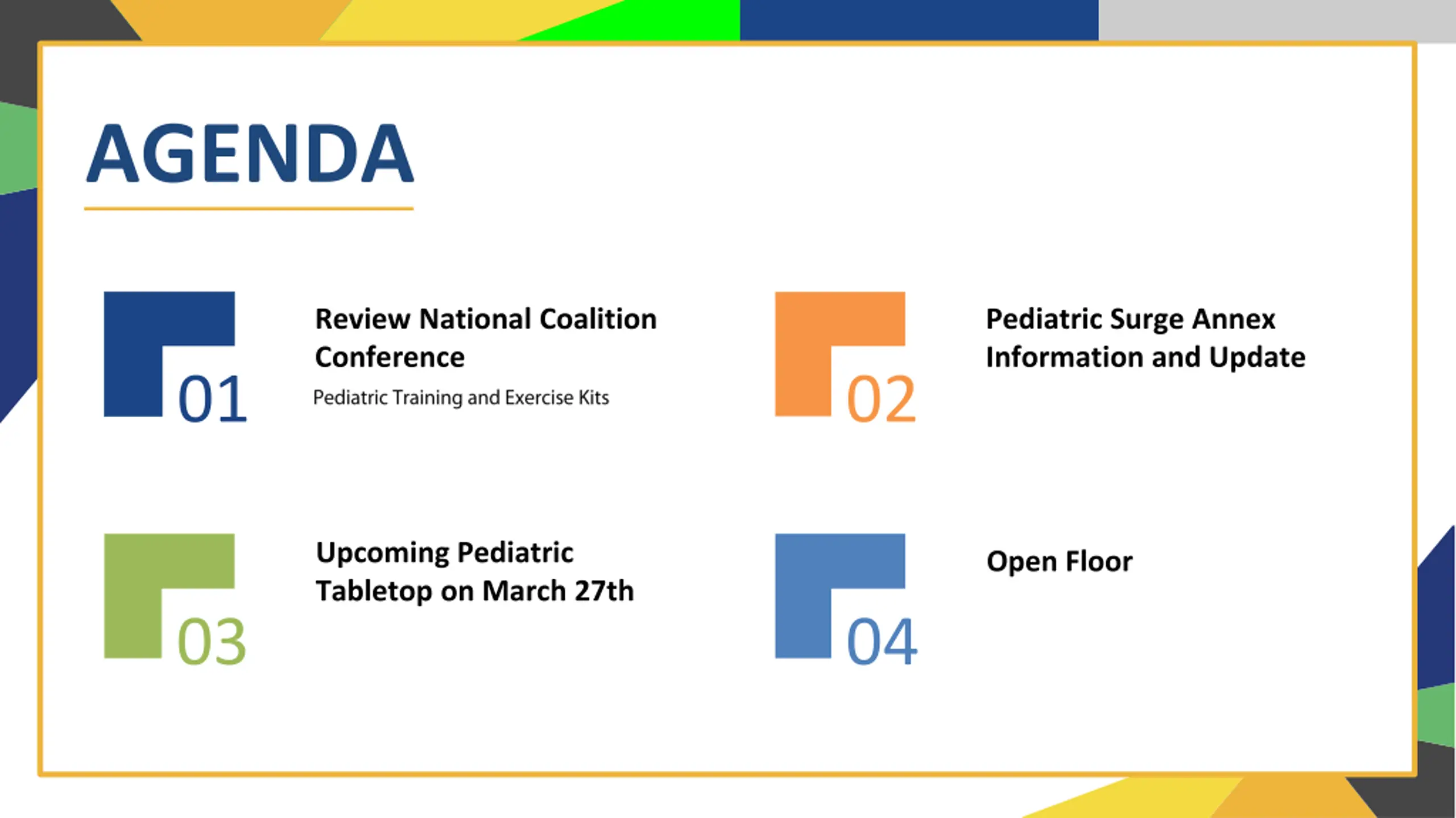 AGENDA

01

Review National Coalition Conference

Pediatric Training and Exercise Kits

02

Pediatric Surge Annex Information and Update

03

Upcoming Pediatric Tabletop on March 27th

04

Open Floor